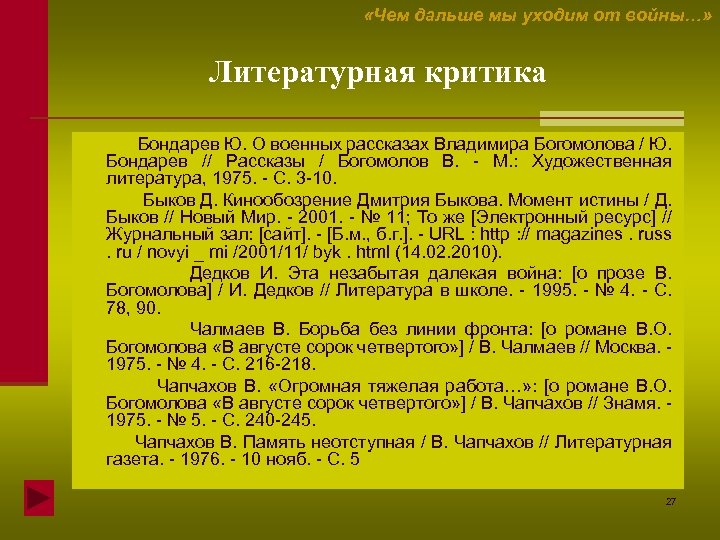 «Чем дальше мы уходим от войны…»

Литературная критика

Бондарев Ю. О военных рассказах Владимира Богомолова / Ю. Бондарев // Рассказы / Богомолов В. - М.: Художественная литература, 1975. - С. 3-10.

Быков Д. Кинообозрение Дмитрия Быкова. Момент истины / Д. Быков // Новый Мир. - 2001. - № 11; То же [Электронный ресурс] // Журнальный зал: [сайт]. - [Б.м., б.г.]. - URL : http :// magazines . russ . ru / novyi _ mi /2001/11/ byk . html (14.02.2010).

Дедков И. Эта незабытая далекая война: [о прозе В. Богомолова] / И. Дедков // Литература в школе. - 1995. - № 4. - С. 78, 90.

Чалмаев В. Борьба без линии фронта: [о романе В.О. Богомолова «В августе сорок четвертого»] / В. Чалмаев // Москва. - 1975. - № 4. - С. 216-218.

Чапчахов В. «Огромная тяжелая работа…»: [о романе В.О. Богомолова «В августе сорок четвертого»] / В. Чапчахов // Знамя. - 1975. - № 5. - С. 240-245.

Чапчахов В. Память неотступная / В. Чапчахов // Литературная газета. - 1976. - 10 нояб. - С. 5

27